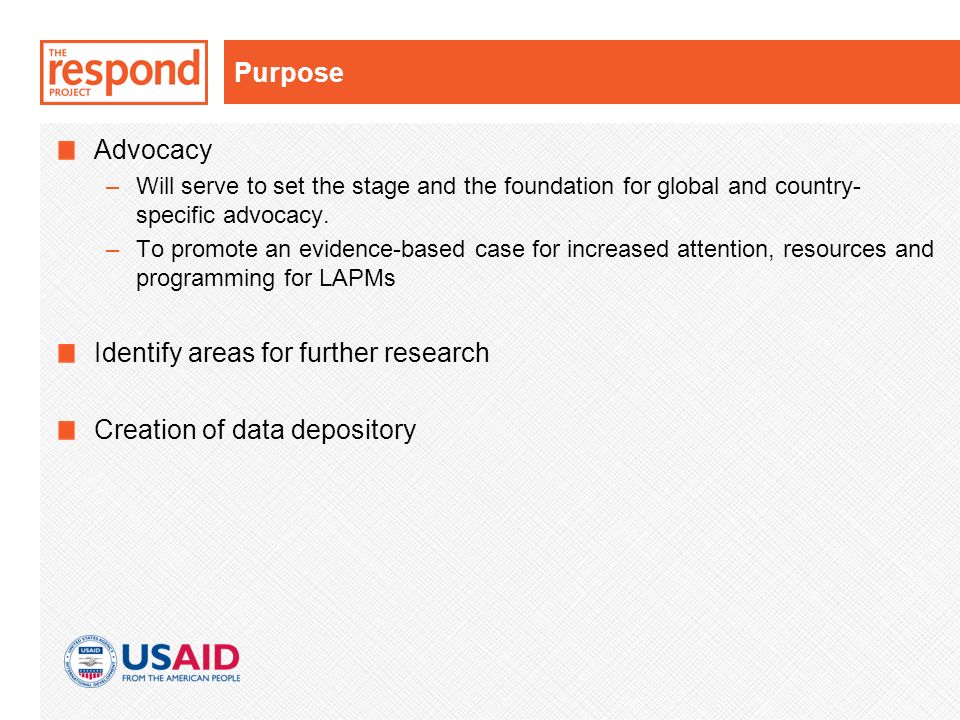 THE respond PROJECT

Purpose

Advocacy
– Will serve to set the stage and the foundation for global and country-specific advocacy.
– To promote an evidence-based case for increased attention, resources and programming for LAPMs

Identify areas for further research

Creation of data depository

USAID
FROM THE AMERICAN PEOPLE